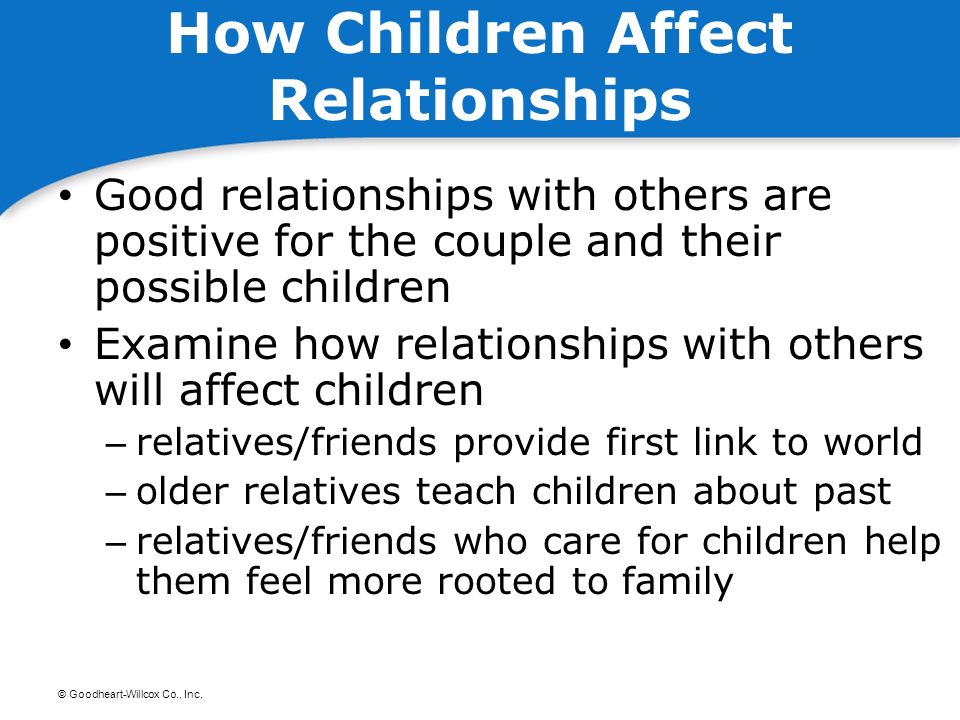 How Children Affect Relationships

• Good relationships with others are positive for the couple and their possible children

• Examine how relationships with others will affect children

– relatives/friends provide first link to world

– older relatives teach children about past

– relatives/friends who care for children help them feel more rooted to family

© Goodheart-Willcox Co., Inc.